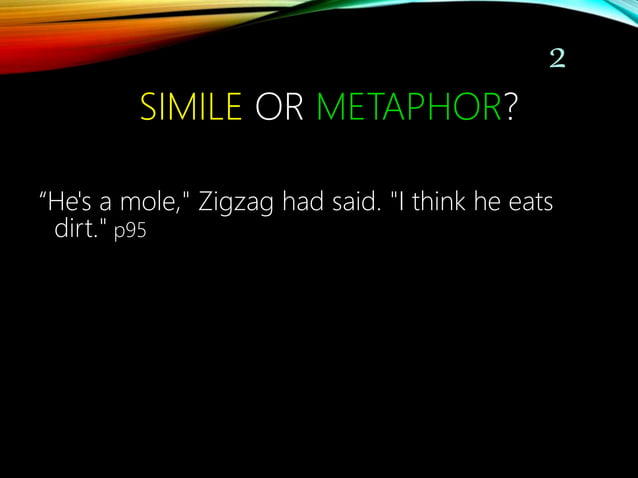 2

SIMILE OR METAPHOR?

“He's a mole," Zigzag had said. "I think he eats dirt." p95